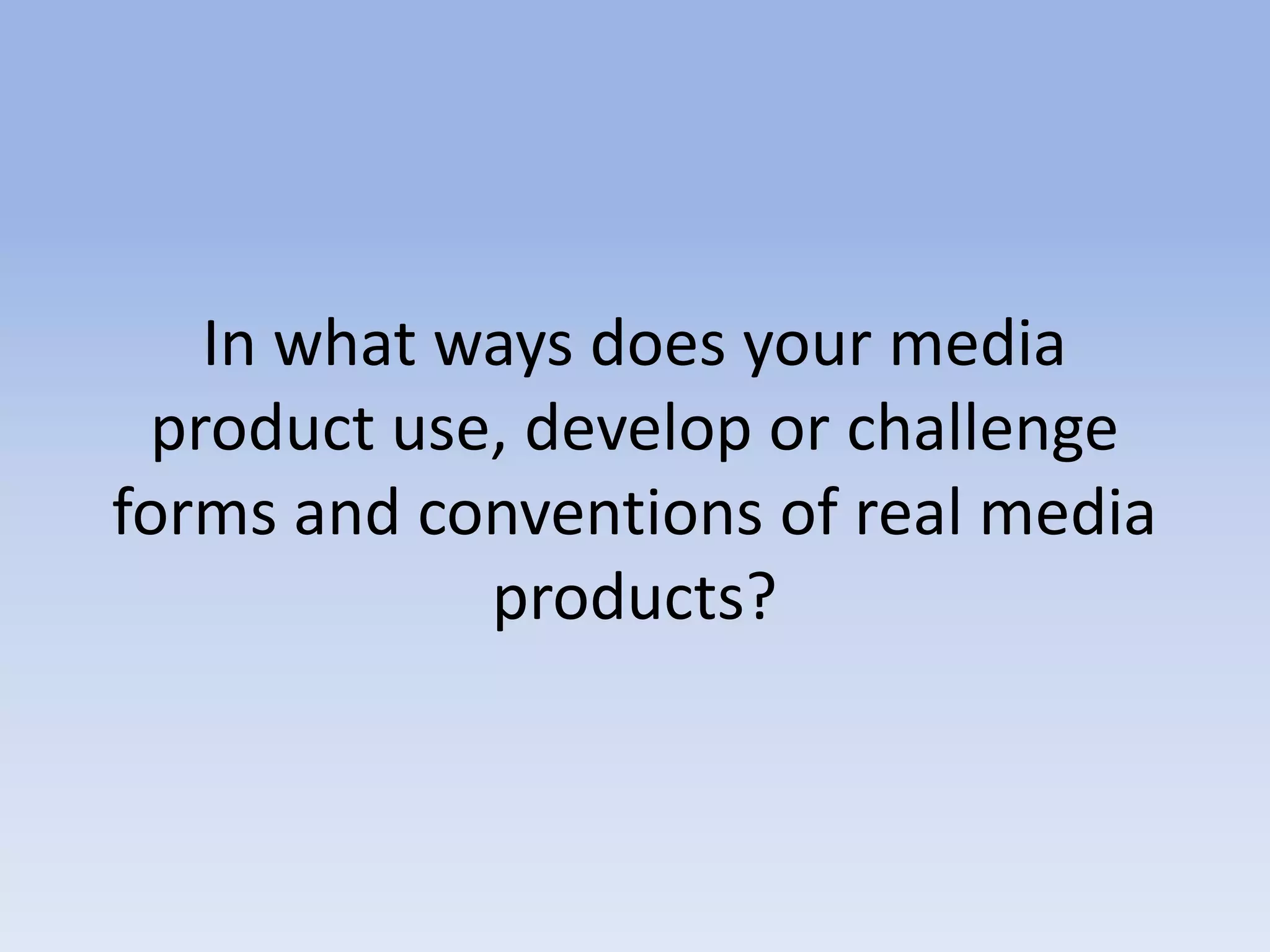 In what ways does your media product use, develop or challenge forms and conventions of real media products?